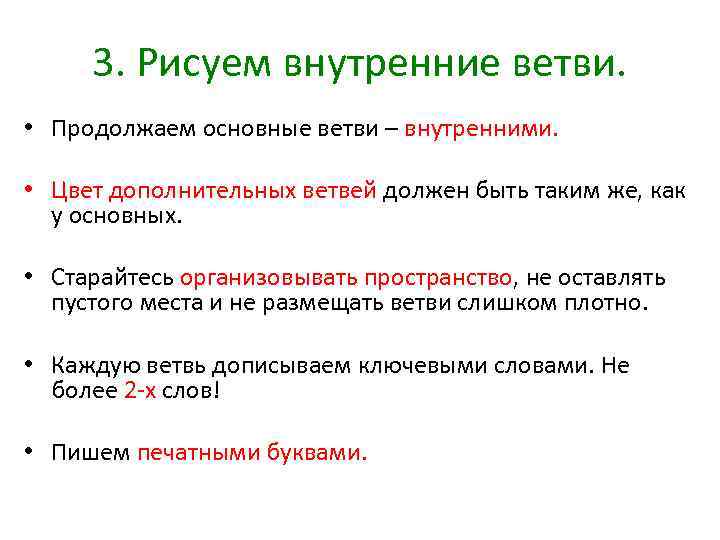 3. Рисуем внутренние ветви.

• Продолжаем основные ветви – внутренними.

• Цвет дополнительных ветвей должен быть таким же, как у основных.

• Старайтесь организовывать пространство, не оставлять пустого места и не размещать ветви слишком плотно.

• Каждую ветвь дописываем ключевыми словами. Не более 2-х слов!

• Пишем печатными буквами.